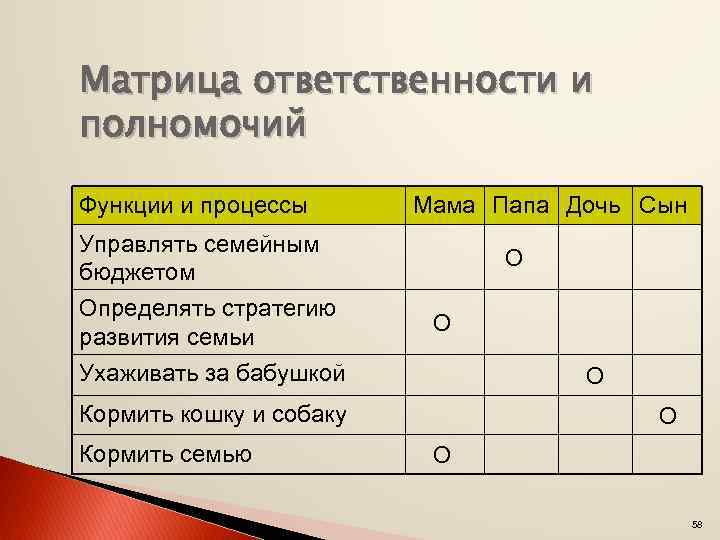 Матрица ответственности и полномочий

| Функции и процессы | Мама | Папа | Дочь | Сын |
|---|---|---|---|---|
| Управлять семейным бюджетом | | О | | |
| Определять стратегию развития семьи | О | | | |
| Ухаживать за бабушкой | | | О | |
| Кормить кошку и собаку | | | | О |
| Кормить семью | О | | | |

58